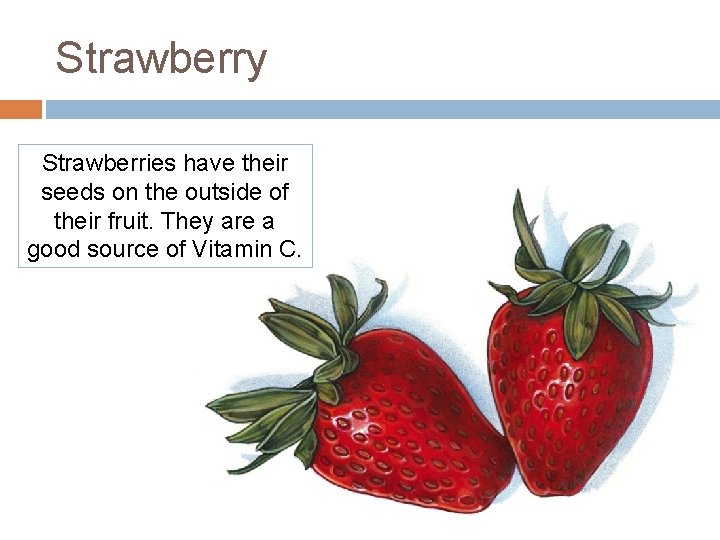 Strawberry

Strawberries have their seeds on the outside of their fruit. They are a good source of Vitamin C.